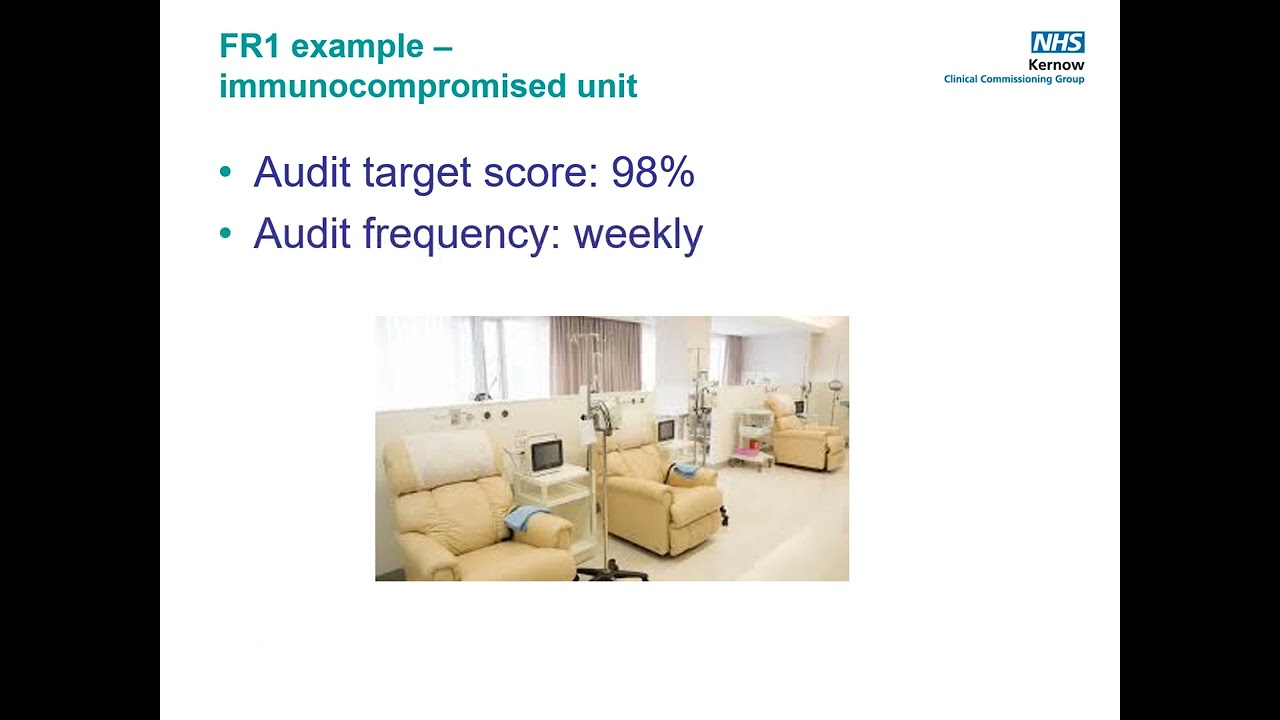 FR1 example – immunocompromised unit

NHS
Kernow
Clinical Commissioning Group

• Audit target score: 98%
• Audit frequency: weekly